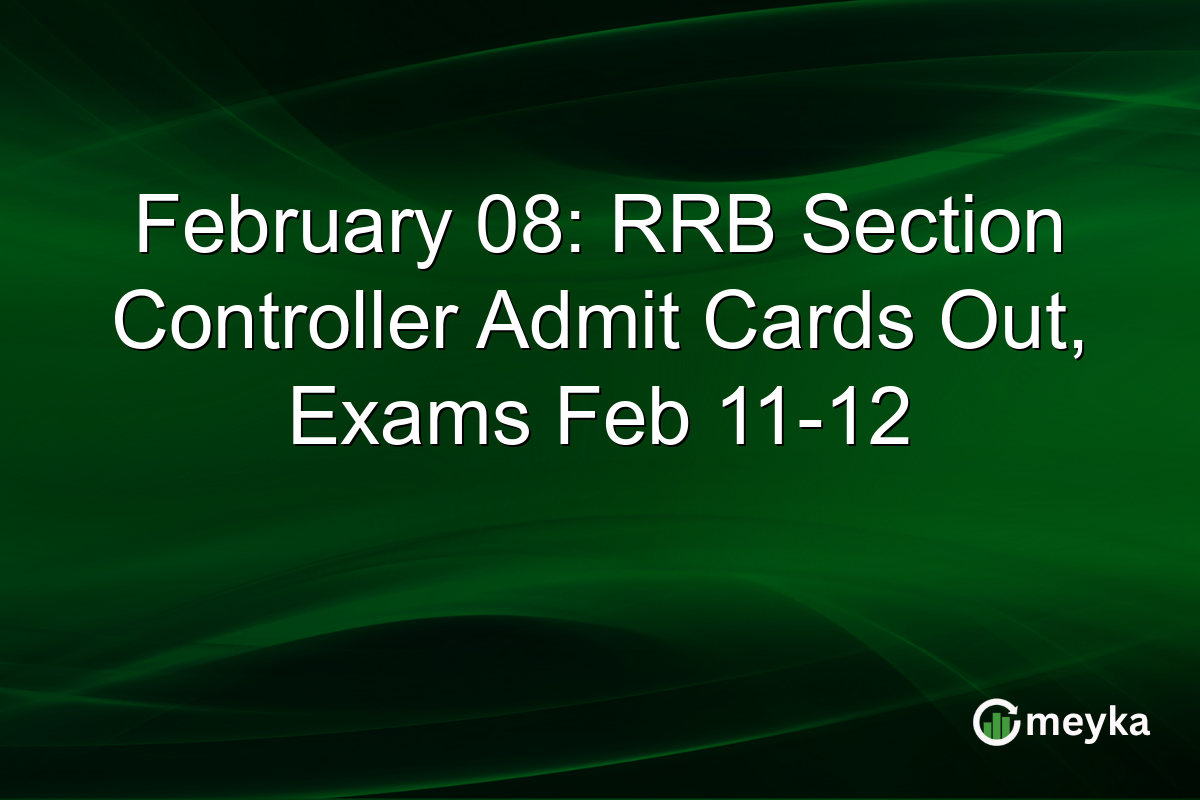 February 08: RRB Section Controller Admit Cards Out, Exams Feb 11-12

meyka